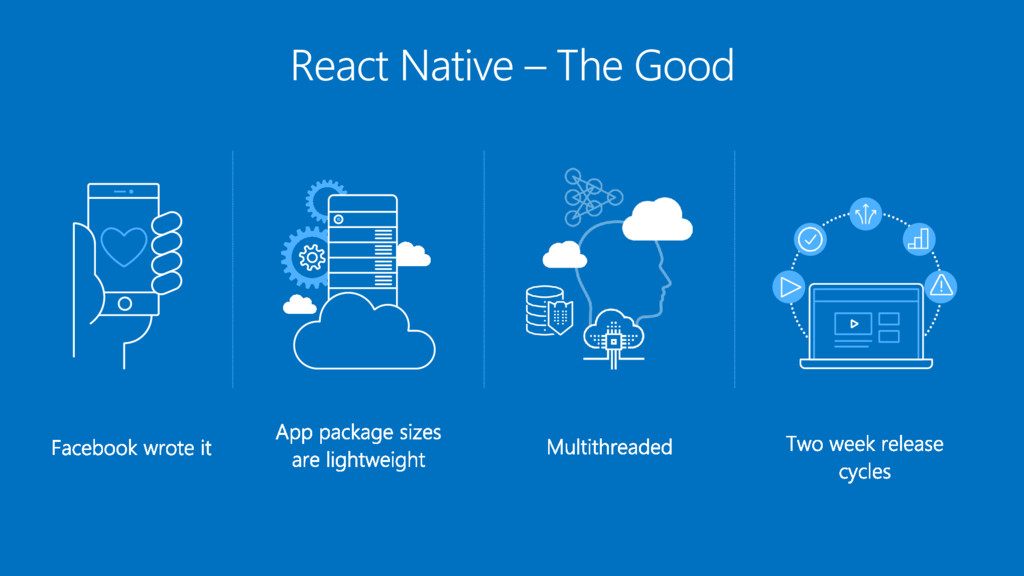 React Native – The Good

Facebook wrote it

App package sizes are lightweight

Multithreaded

Two week release cycles